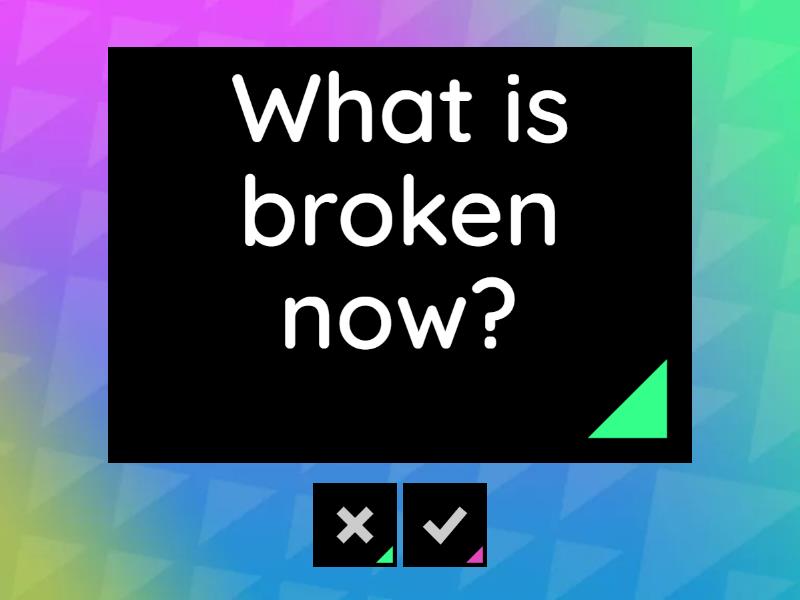 What is broken now?